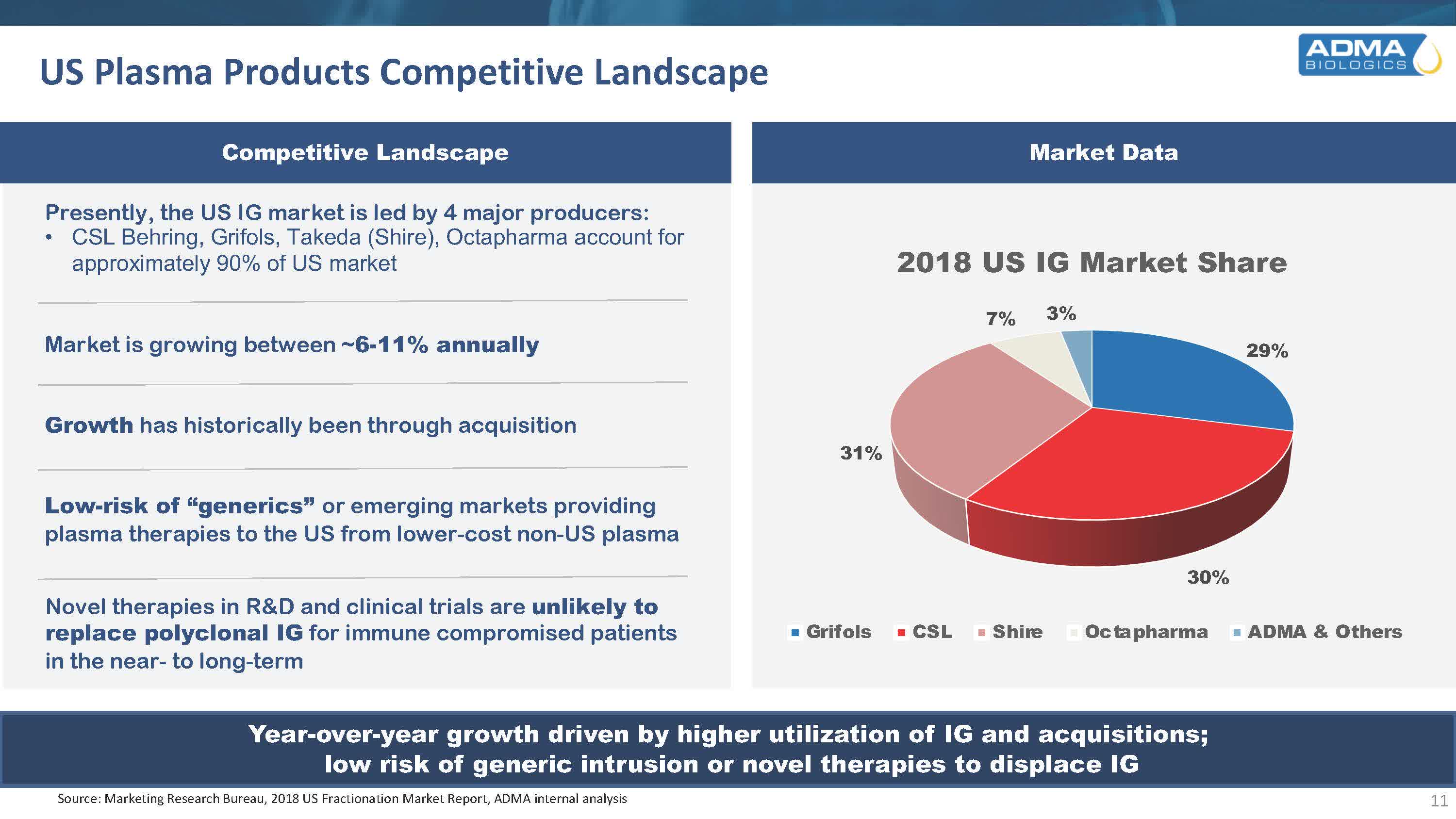 US Plasma Products Competitive Landscape

ADMA BIOLOGICS

Competitive Landscape

Presently, the US IG market is led by 4 major producers:
• CSL Behring, Grifols, Takeda (Shire), Octapharma account for approximately 90% of US market

Market is growing between ~6-11% annually

Growth has historically been through acquisition

Low-risk of "generics" or emerging markets providing plasma therapies to the US from lower-cost non-US plasma

Novel therapies in R&D and clinical trials are unlikely to replace polyclonal IG for immune compromised patients in the near- to long-term

Market Data

2018 US IG Market Share

7% 3% 29% 31% 30%

Grifols CSL Shire Octapharma ADMA & Others

Year-over-year growth driven by higher utilization of IG and acquisitions; low risk of generic intrusion or novel therapies to displace IG

Source: Marketing Research Bureau, 2018 US Fractionation Market Report, ADMA internal analysis

11